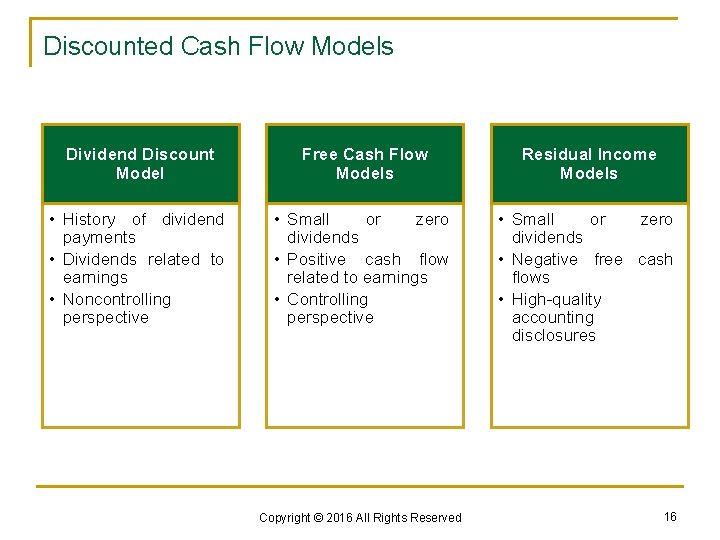 Discounted Cash Flow Models

Dividend Discount Model

• History of dividend payments
• Dividends related to earnings
• Noncontrolling perspective

Free Cash Flow Models

• Small or zero dividends
• Positive cash flow related to earnings
• Controlling perspective

Residual Income Models

• Small or zero dividends
• Negative free cash flows
• High-quality accounting disclosures

Copyright © 2016 All Rights Reserved

16